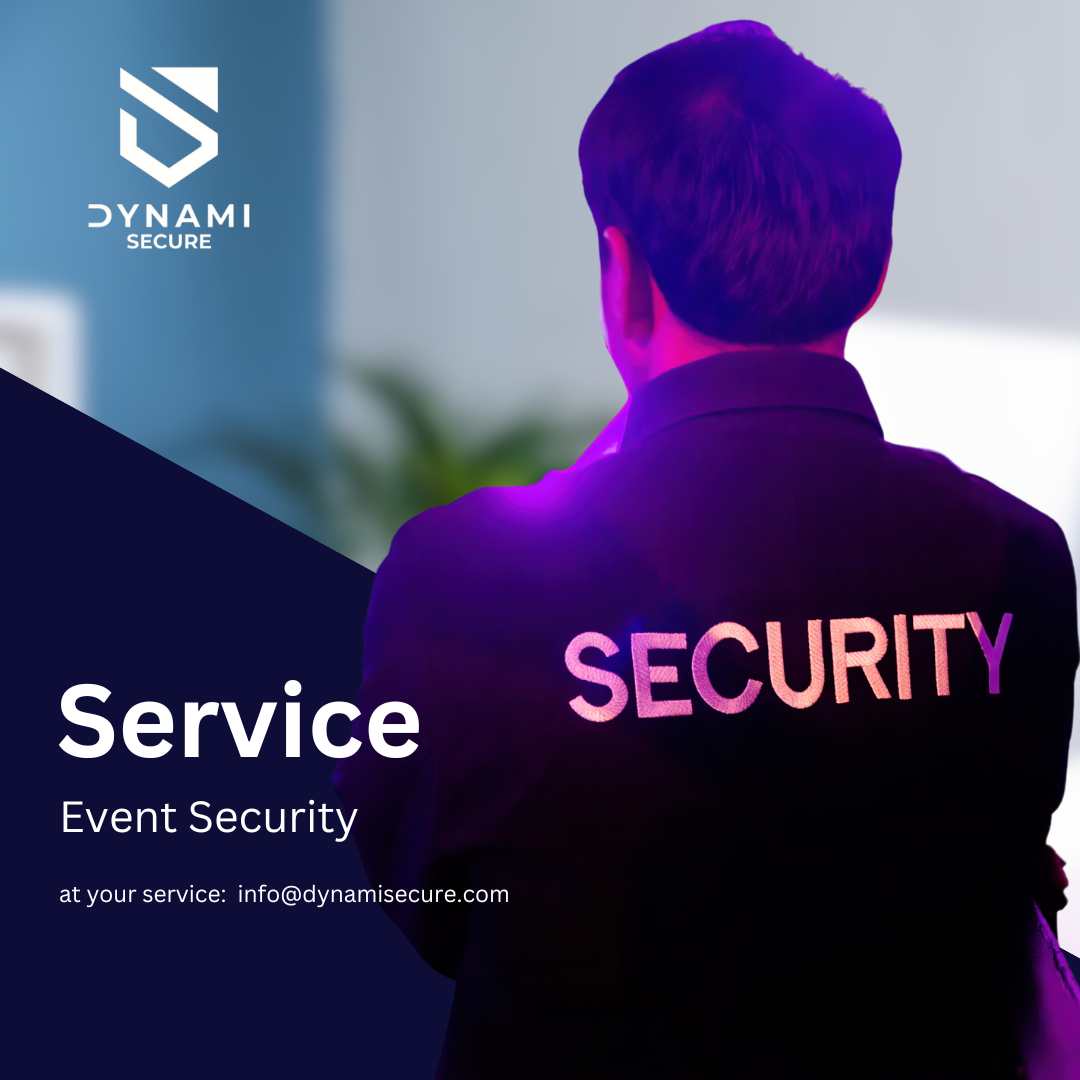 DYNAMI
SECURE

SECURITY

Service

Event Security

at your service: info@dynamisecure.com